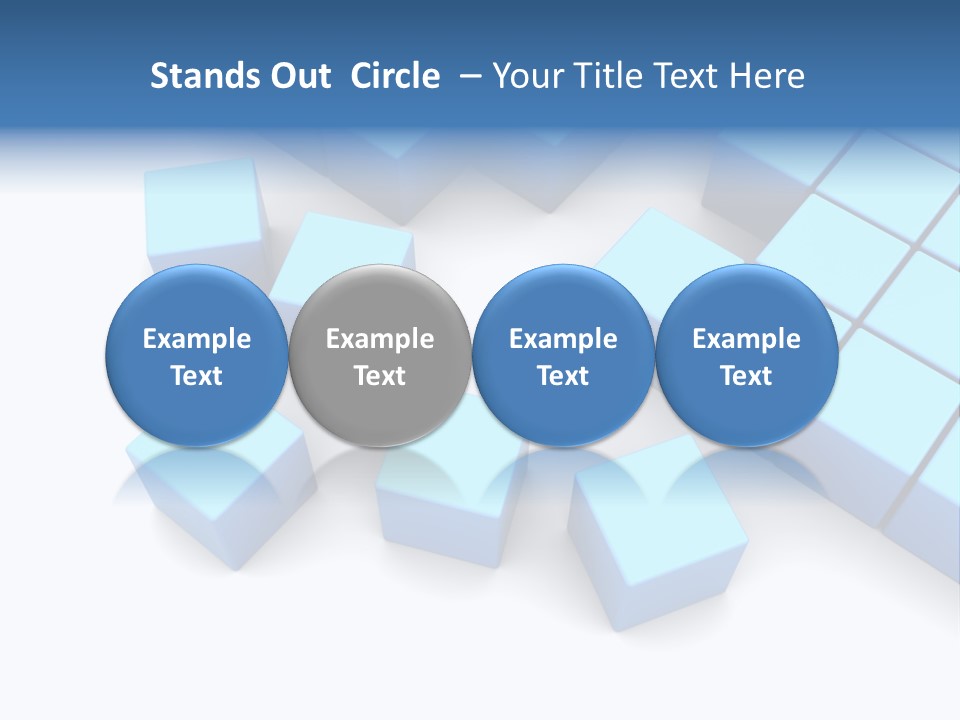 Stands Out Circle – Your Title Text Here

Example Text

Example Text

Example Text

Example Text